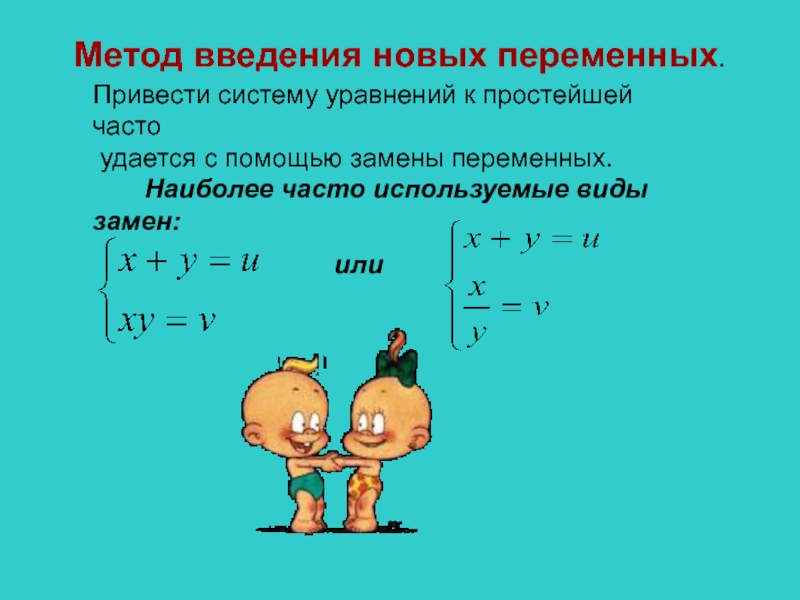 Метод введения новых переменных.

Привести систему уравнений к простейшей часто удается с помощью замены переменных.

Наиболее часто используемые виды замен:

$\begin{cases} x + y = u \\ xy = v \end{cases}$ или $\begin{cases} x + y = u \\ \frac{x}{y} = v \end{cases}$